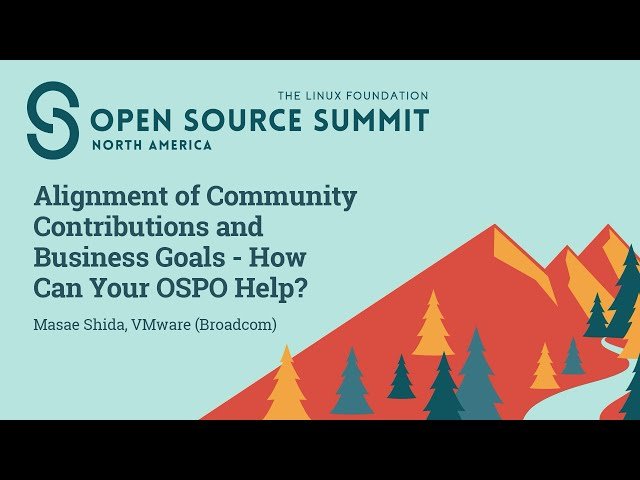 THE LINUX FOUNDATION
OPEN SOURCE SUMMIT
NORTH AMERICA

Alignment of Community Contributions and Business Goals - How Can Your OSPO Help?

Masae Shida, VMware (Broadcom)